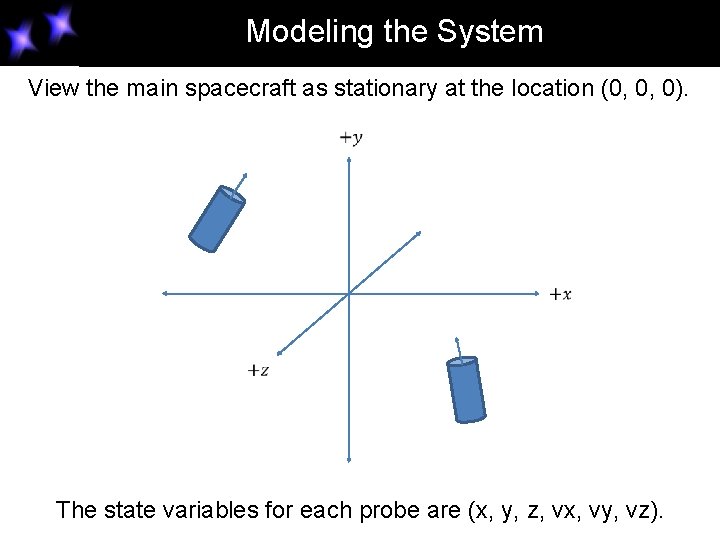 Modeling the System

View the main spacecraft as stationary at the location (0, 0, 0).

$+y$

$+x$

$+z$

The state variables for each probe are (x, y, z, vx, vy, vz).